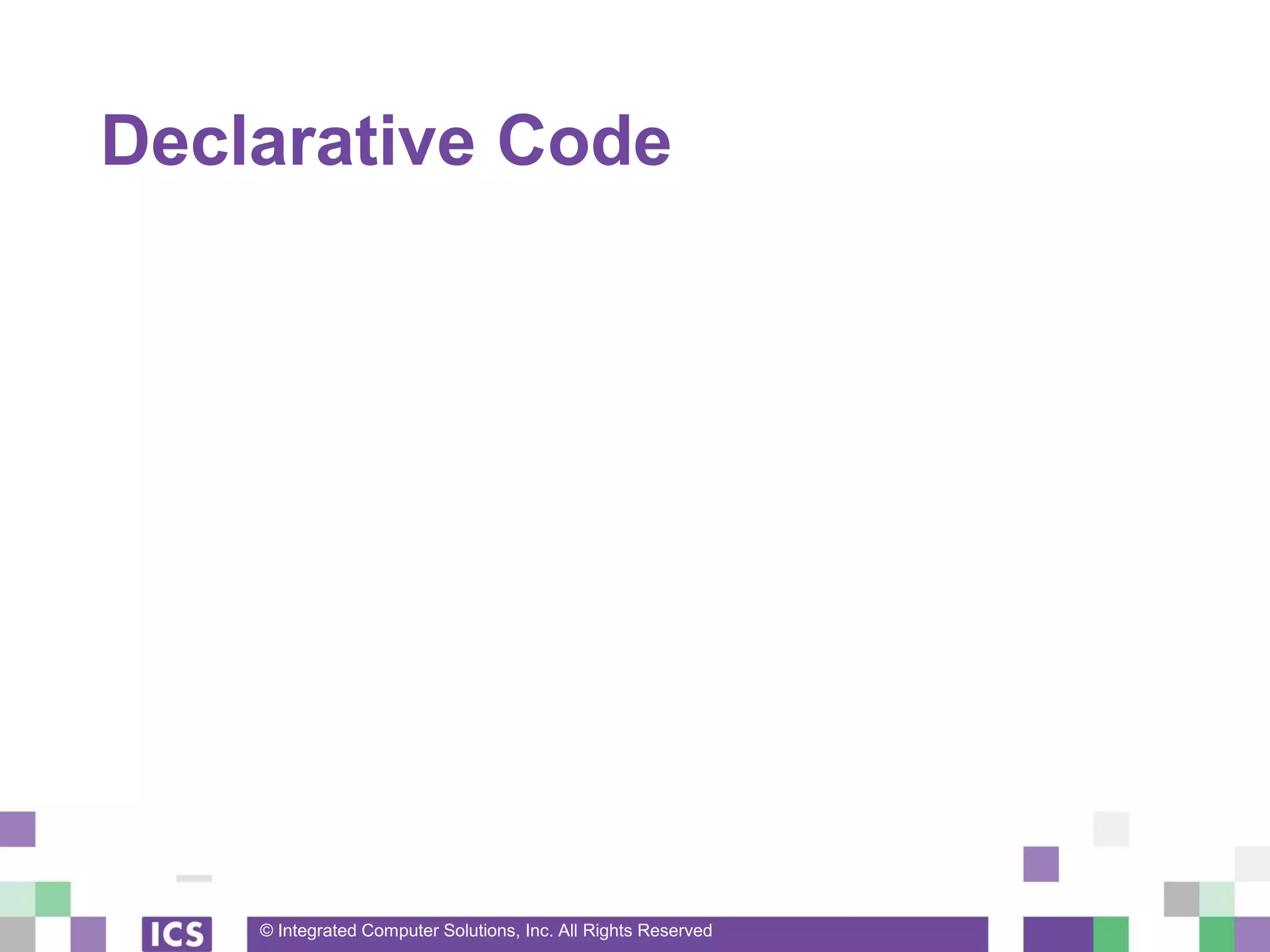 Declarative Code

ICS

© Integrated Computer Solutions, Inc. All Rights Reserved